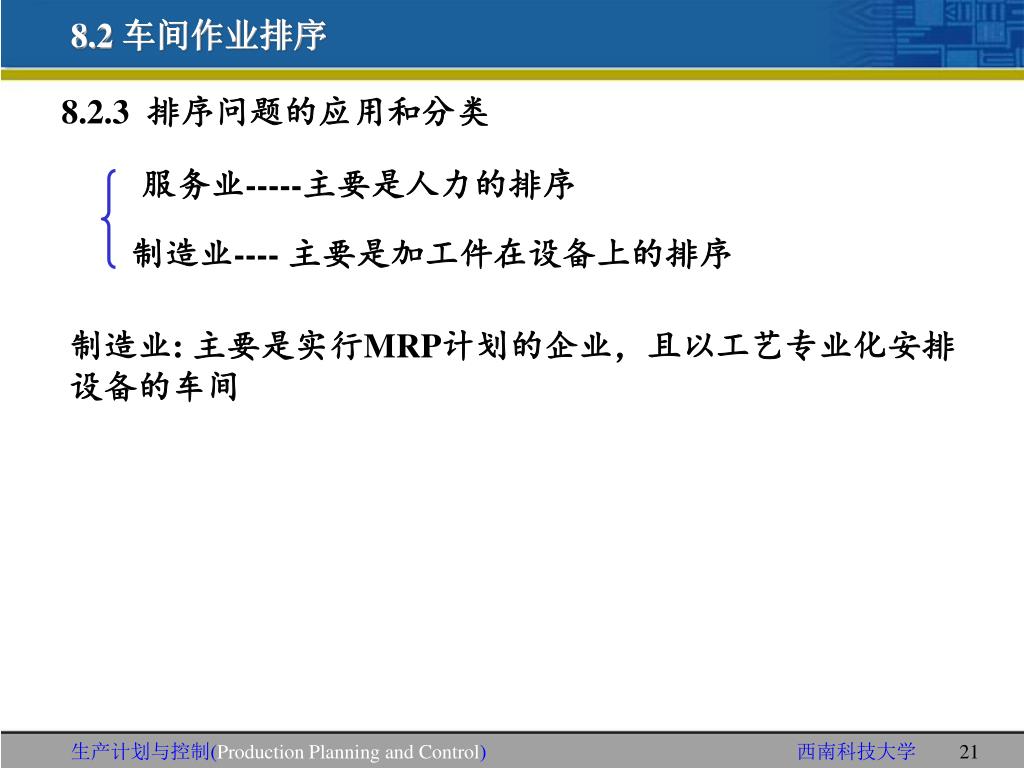 8.2 车间作业排序

8.2.3 排序问题的应用和分类

服务业-----主要是人力的排序

制造业---- 主要是加工件在设备上的排序

制造业: 主要是实行MRP计划的企业，且以工艺专业化安排设备的车间

生产计划与控制(Production Planning and Control)

西南科技大学

21